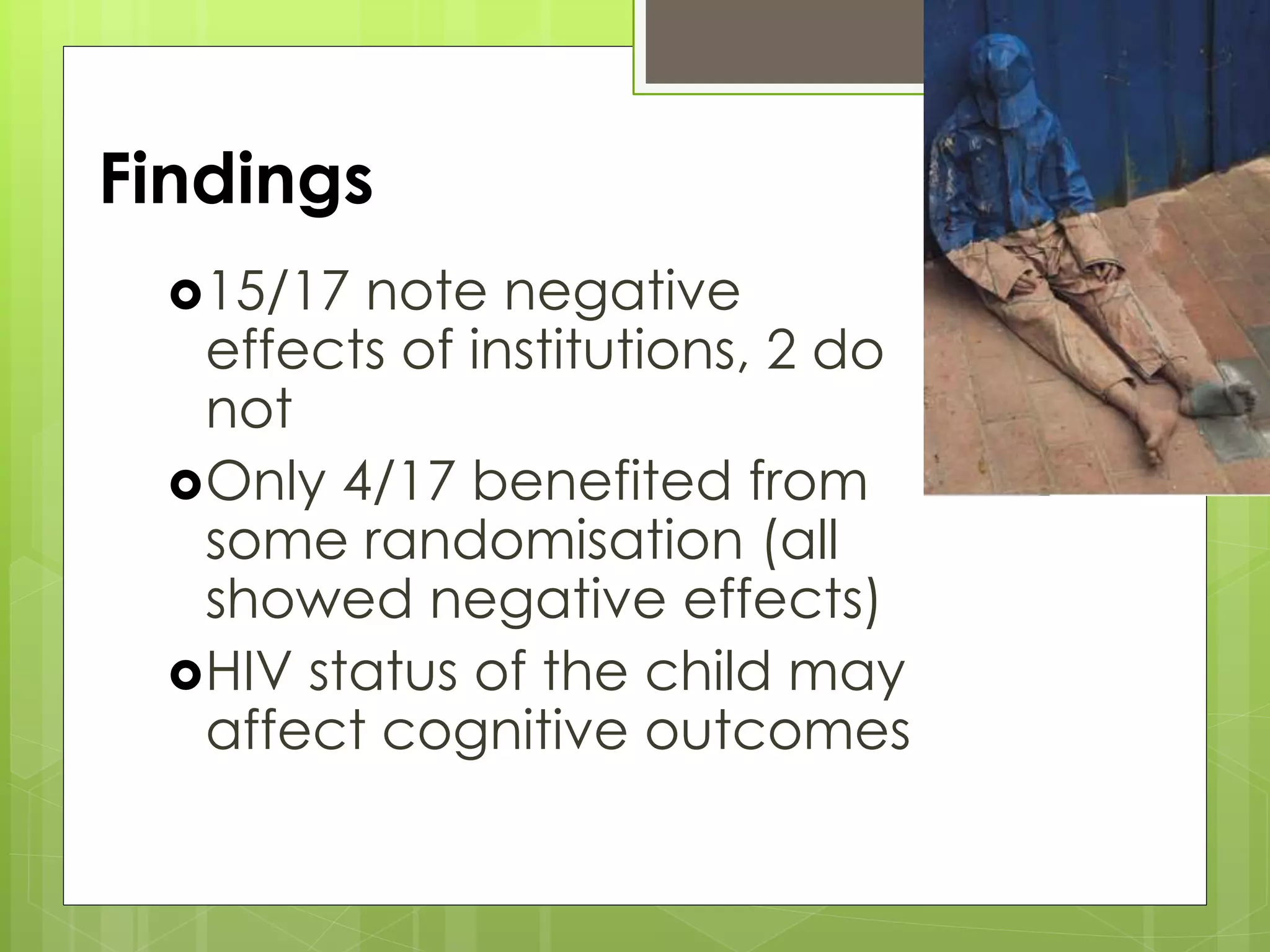 Findings

15/17 note negative effects of institutions, 2 do not

Only 4/17 benefited from some randomisation (all showed negative effects)

HIV status of the child may affect cognitive outcomes